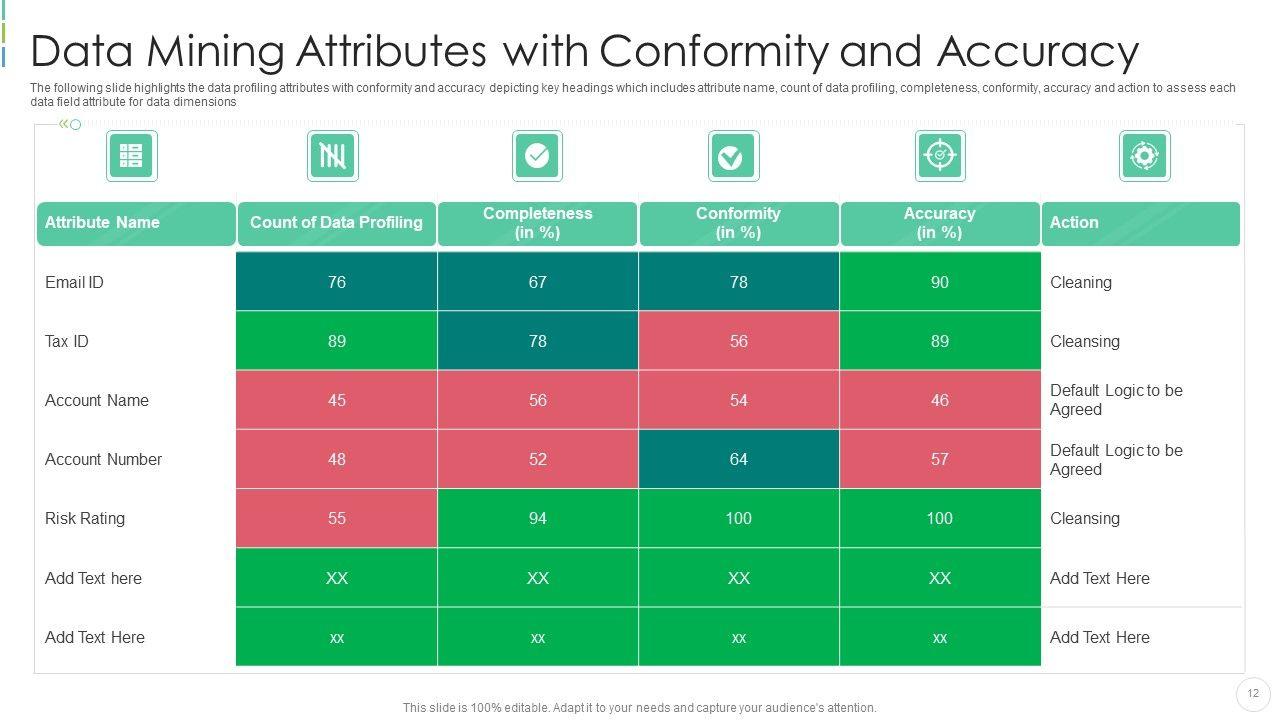 Data Mining Attributes with Conformity and Accuracy

The following slide highlights the data profiling attributes with conformity and accuracy depicting key headings which includes attribute name, count of data profiling, completeness, conformity, accuracy and action to assess each data field attribute for data dimensions

| Attribute Name | Count of Data Profiling | Completeness (in %) | Conformity (in %) | Accuracy (in %) | Action |
|---|---|---|---|---|---|
| Email ID | 76 | 67 | 78 | 90 | Cleaning |
| Tax ID | 89 | 78 | 56 | 89 | Cleansing |
| Account Name | 45 | 56 | 54 | 46 | Default Logic to be Agreed |
| Account Number | 48 | 52 | 64 | 57 | Default Logic to be Agreed |
| Risk Rating | 55 | 94 | 100 | 100 | Cleansing |
| Add Text here | XX | XX | XX | XX | Add Text Here |
| Add Text Here | xx | xx | xx | xx | Add Text Here |

This slide is 100% editable. Adapt it to your needs and capture your audience's attention.

12